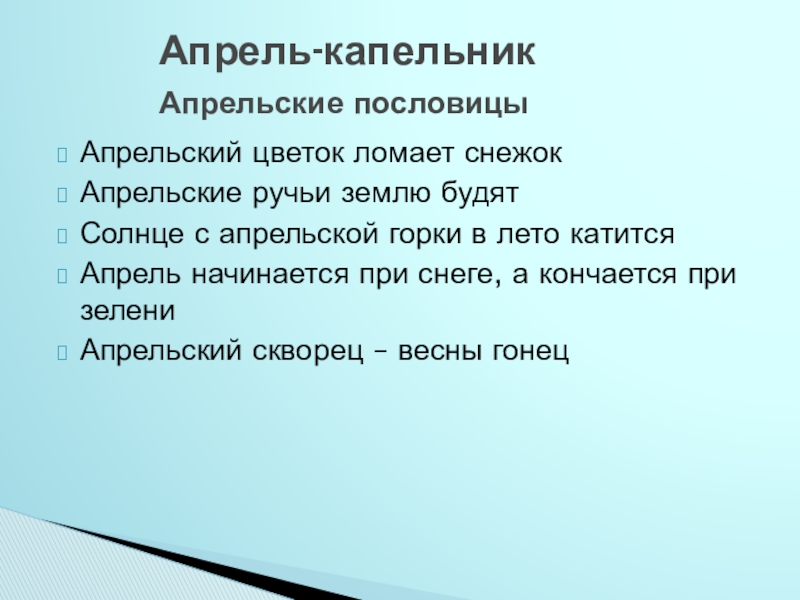 Апрель-капельник

Апрельские пословицы

Апрельский цветок ломает снежок

Апрельские ручьи землю будят

Солнце с апрельской горки в лето катится

Апрель начинается при снеге, а кончается при зелени

Апрельский скворец – весны гонец